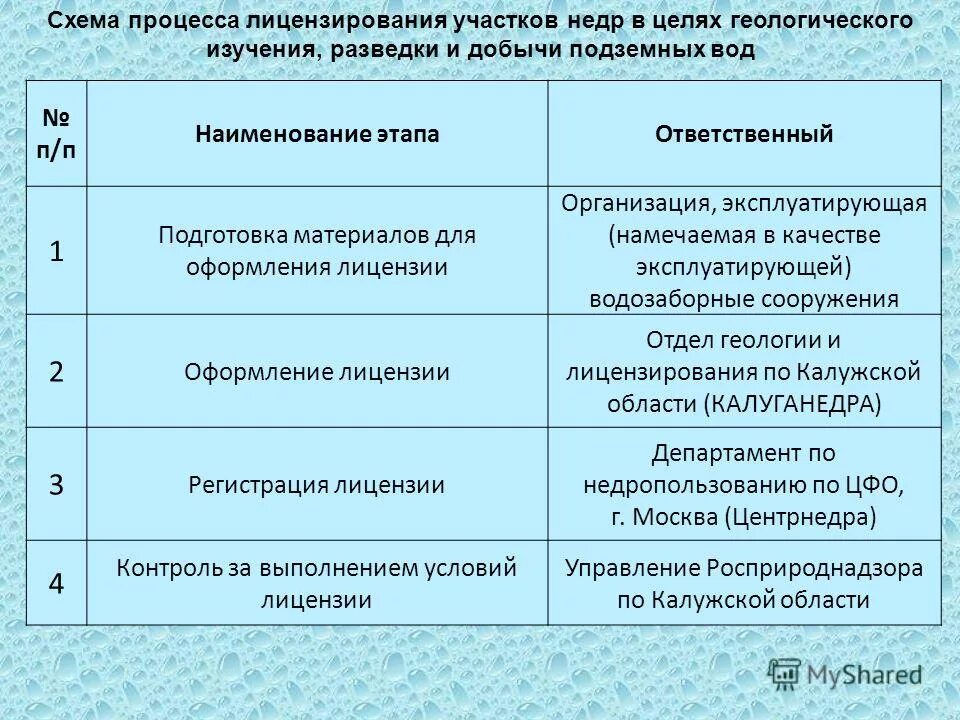 Схема процесса лицензирования участков недр в целях геологического изучения, разведки и добычи подземных вод

| № п/п | Наименование этапа | Ответственный |
|---|---|---|
| 1 | Подготовка материалов для оформления лицензии | Организация, эксплуатирующая (намечаемая в качестве эксплуатирующей) водозаборные сооружения |
| 2 | Оформление лицензии | Отдел геологии и лицензирования по Калужской области (КАЛУГАНЕДРА) |
| 3 | Регистрация лицензии | Департамент по недропользованию по ЦФО, г. Москва (Центрнедра) |
| 4 | Контроль за выполнением условий лицензии | Управление Росприроднадзора по Калужской области |

MyShared